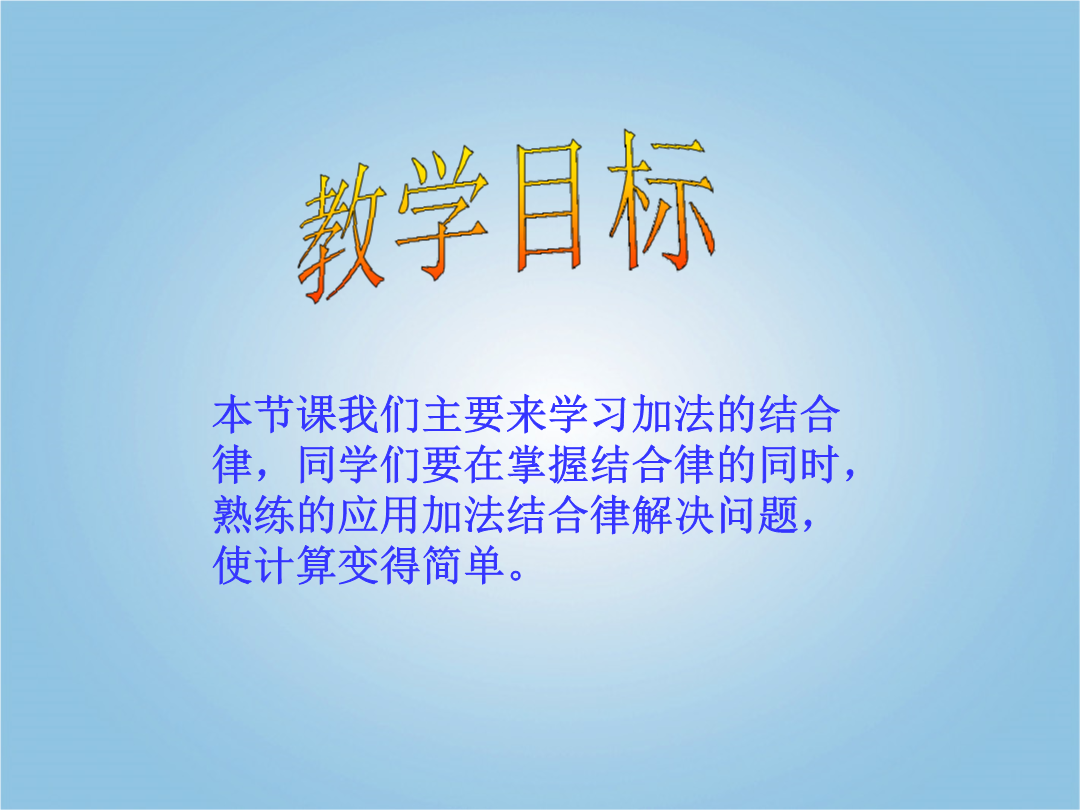 教学目标

本节课我们主要来学习加法的结合律，同学们要在掌握结合律的同时，熟练的应用加法结合律解决问题，使计算变得简单。